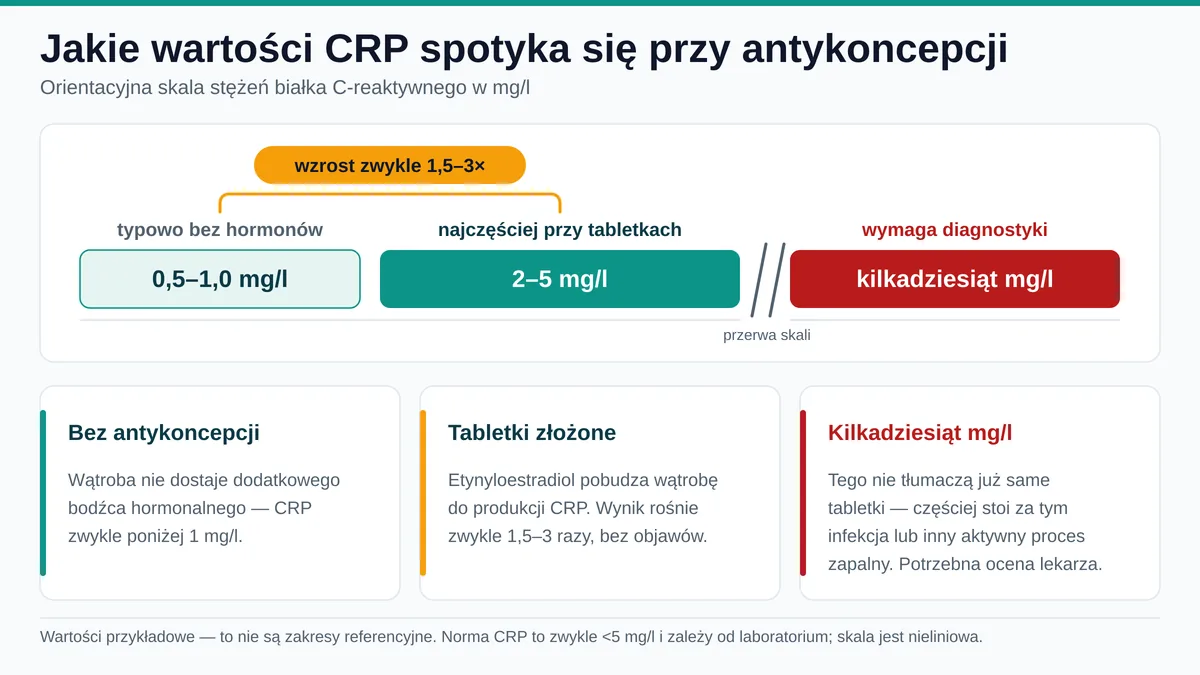 Jakie wartości CRP spotyka się przy antykoncepcji

Orientacyjna skala stężeń białka C-reaktywnego w mg/l

wzrost zwykle 1,5–3×

typowo bez hormonów

0,5–1,0 mg/l

najczęściej przy tabletkach

2–5 mg/l

wymaga diagnostyki

kilkadziesiąt mg/l

przerwa skali

Bez antykoncepcji

Wątroba nie dostaje dodatkowego bodźca hormonalnego — CRP zwykle poniżej 1 mg/l.

Tabletki złożone

Etynyloestradiol pobudza wątrobę do produkcji CRP. Wynik rośnie zwykle 1,5–3 razy, bez objawów.

Kilkadziesiąt mg/l

Tego nie tłumaczą już same tabletki — częściej stoi za tym infekcja lub inny aktywny proces zapalny. Potrzebna ocena lekarza.

Wartości przykładowe — to nie są zakresy referencyjne. Norma CRP to zwykle <5 mg/l i zależy od laboratorium; skala jest nieliniowa.